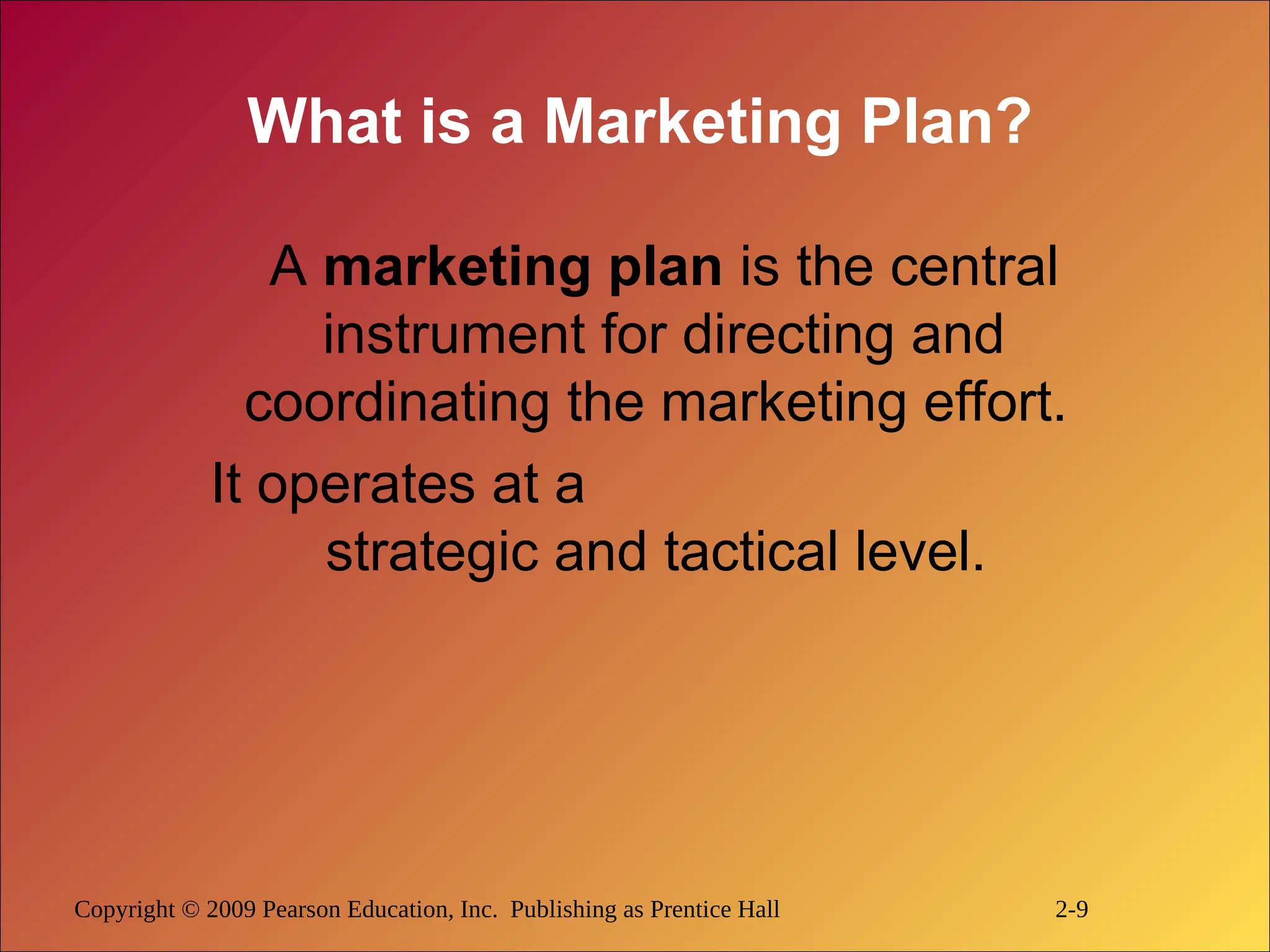 What is a Marketing Plan?

A marketing plan is the central instrument for directing and coordinating the marketing effort.

It operates at a strategic and tactical level.

Copyright © 2009 Pearson Education, Inc. Publishing as Prentice Hall

2-9